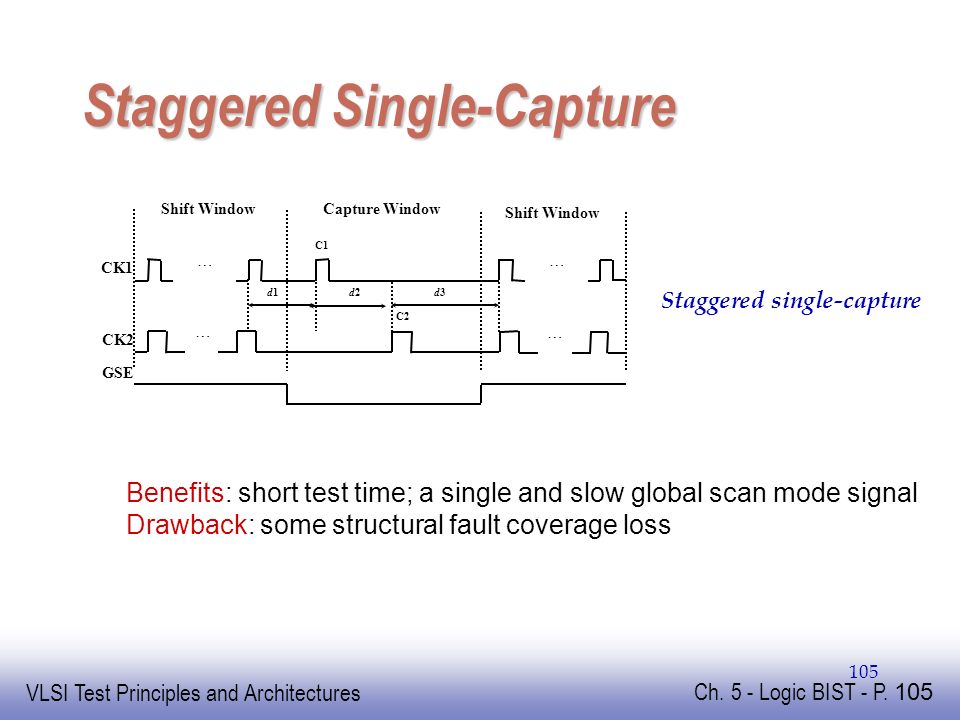 Staggered Single-Capture

Shift Window
Capture Window
Shift Window
C1
CK1
…
…
d1
d2
d3
C2
CK2
…
…
GSE

Staggered single-capture

Benefits: short test time; a single and slow global scan mode signal
Drawback: some structural fault coverage loss

105

VLSI Test Principles and Architectures

Ch. 5 - Logic BIST - P. 105